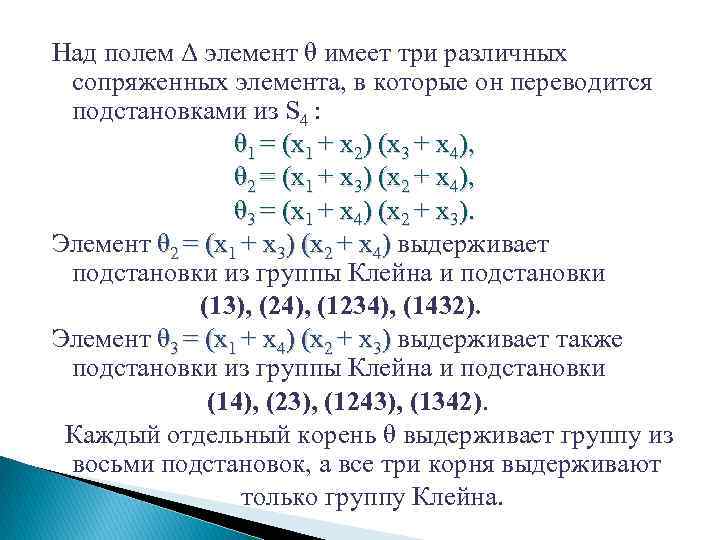 Над полем $\Delta$ элемент $\theta$ имеет три различных сопряженных элемента, в которые он переводится подстановками из $S_4$ :

$\theta_1 = (x_1 + x_2)(x_3 + x_4)$,
$\theta_2 = (x_1 + x_3)(x_2 + x_4)$,
$\theta_3 = (x_1 + x_4)(x_2 + x_3)$.

Элемент $\theta_2 = (x_1 + x_3)(x_2 + x_4)$ выдерживает подстановки из группы Клейна и подстановки

(13), (24), (1234), (1432).

Элемент $\theta_3 = (x_1 + x_4)(x_2 + x_3)$ выдерживает также подстановки из группы Клейна и подстановки

(14), (23), (1243), (1342).

Каждый отдельный корень $\theta$ выдерживает группу из восьми подстановок, а все три корня выдерживают только группу Клейна.